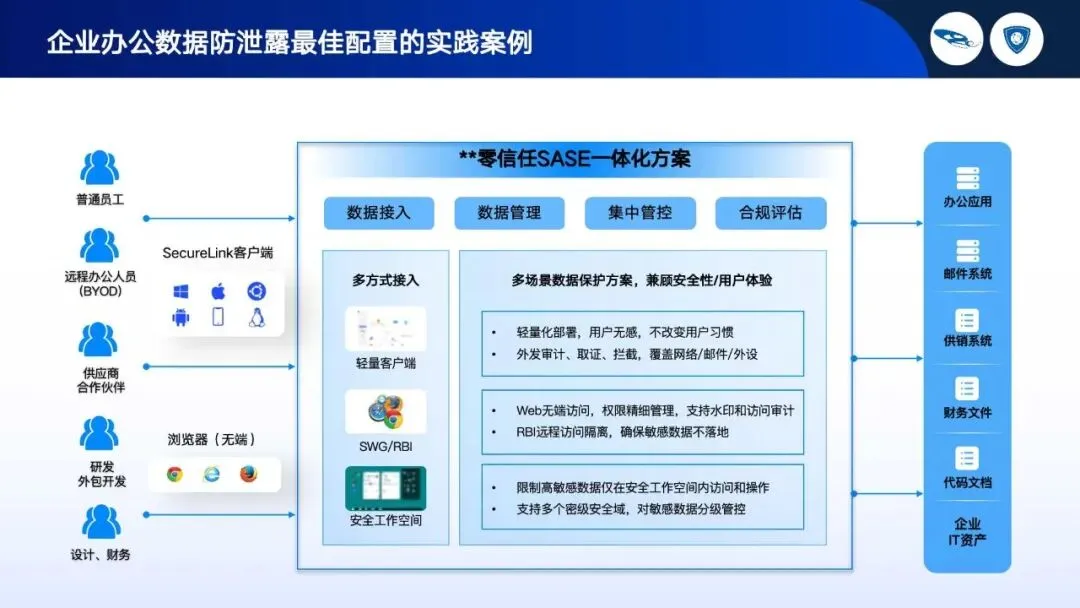 企业办公数据防泄露最佳配置的实践案例

普通员工

远程办公人员
(BYOD)

供应商
合作伙伴

研发
外包开发

设计、财务

SecureLink客户端

浏览器（无端）

**零信任SASE一体化方案

数据接入

数据管理

集中管控

合规评估

多方式接入

轻量客户端

SWG/RBI

安全工作空间

多场景数据保护方案，兼顾安全性/用户体验

• 轻量化部署，用户无感，不改变用户习惯
• 外发审计、取证、拦截，覆盖网络/邮件/外设

• Web无端访问，权限精细管理，支持水印和访问审计
• RBI远程访问隔离，确保敏感数据不落地

• 限制高敏感数据仅在安全工作空间内访问和操作
• 支持多个密级安全域，对敏感数据分级管控

办公应用

邮件系统

供销系统

财务文件

代码文档

企业
IT资产